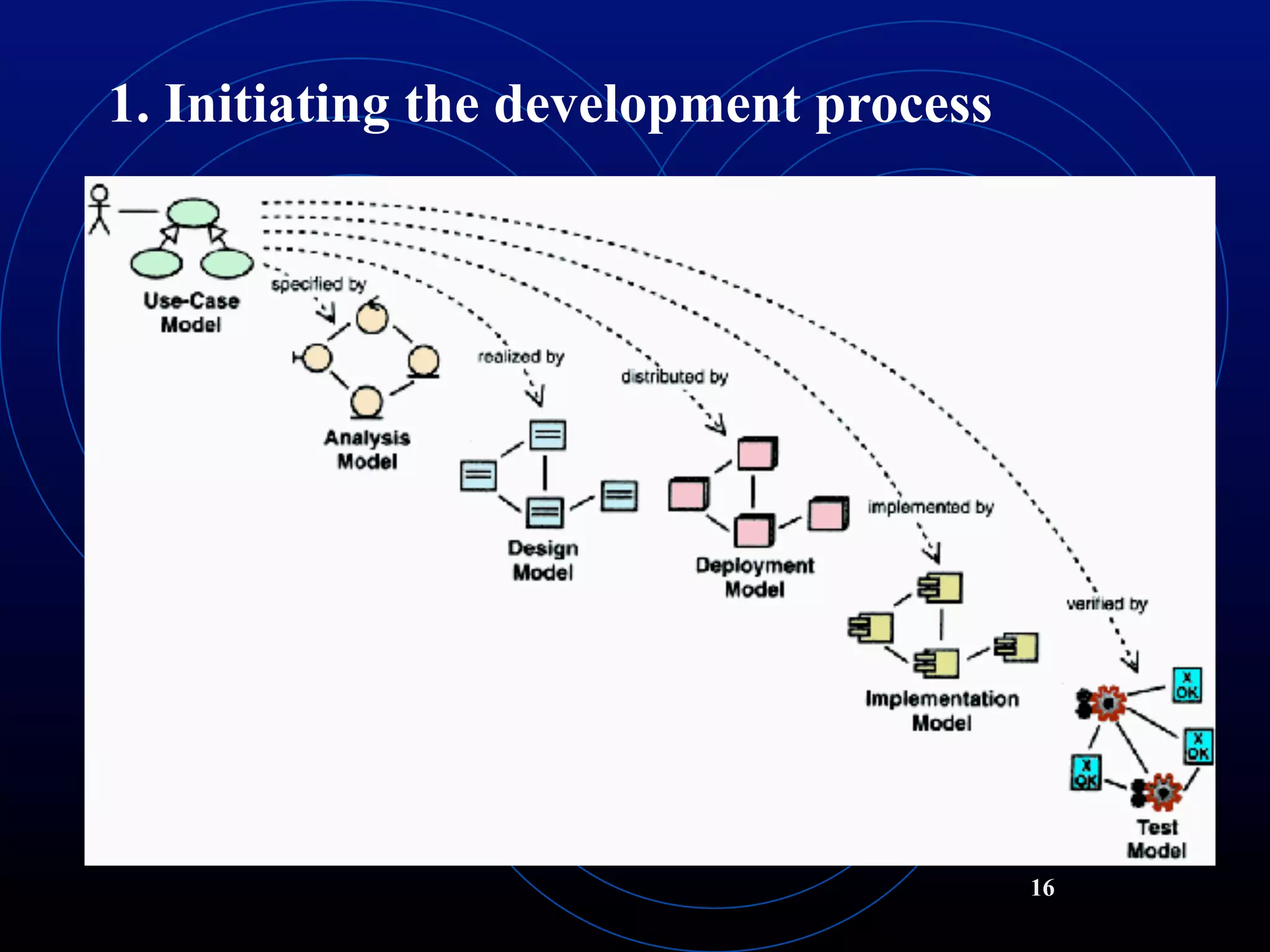 1. Initiating the development process

Use-Case Model

specified by

Analysis Model

realized by

Design Model

distributed by

Deployment Model

implemented by

Implementation Model

verified by

X OK

X OK

X OK

Test Model

16